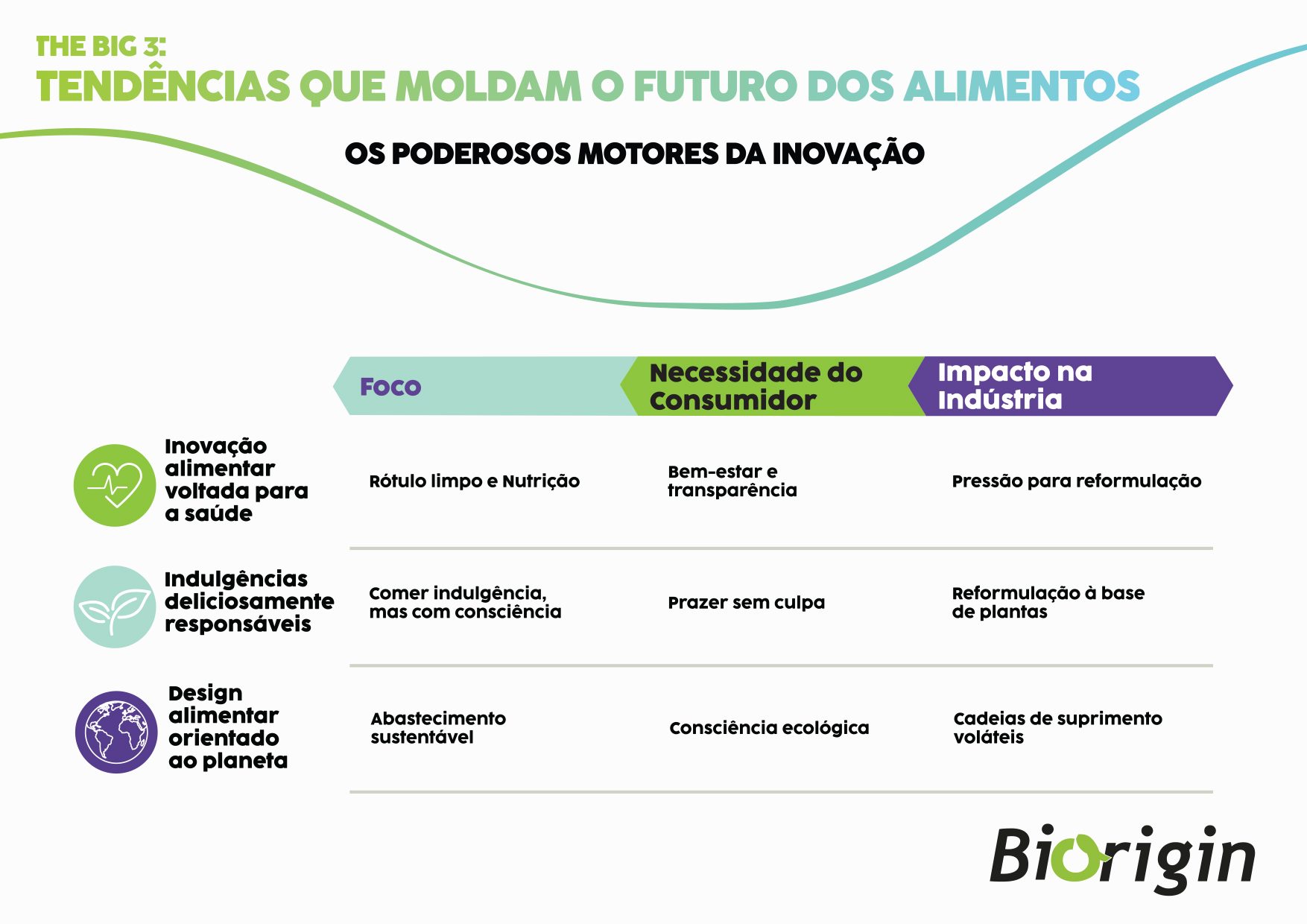 THE BIG 3:
TENDÊNCIAS QUE MOLDAM O FUTURO DOS ALIMENTOS

OS PODEROSOS MOTORES DA INOVAÇÃO

| | Foco | Necessidade do Consumidor | Impacto na Indústria |
|---|---|---|---|
| Inovação alimentar voltada para a saúde | Rótulo limpo e Nutrição | Bem-estar e transparência | Pressão para reformulação |
| Indulgências deliciosamente responsáveis | Comer indulgência, mas com consciência | Prazer sem culpa | Reformulação à base de plantas |
| Design alimentar orientado ao planeta | Abastecimento sustentável | Consciência ecológica | Cadeias de suprimento voláteis |

Biorigin